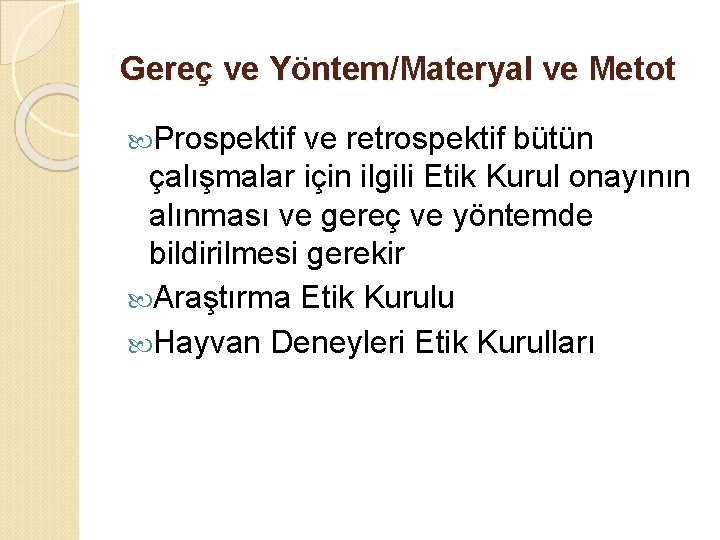 Gereç ve Yöntem/Materyal ve Metot

Prospektif ve retrospektif bütün çalışmalar için ilgili Etik Kurul onayının alınması ve gereç ve yöntemde bildirilmesi gerekir

Araştırma Etik Kurulu

Hayvan Deneyleri Etik Kurulları